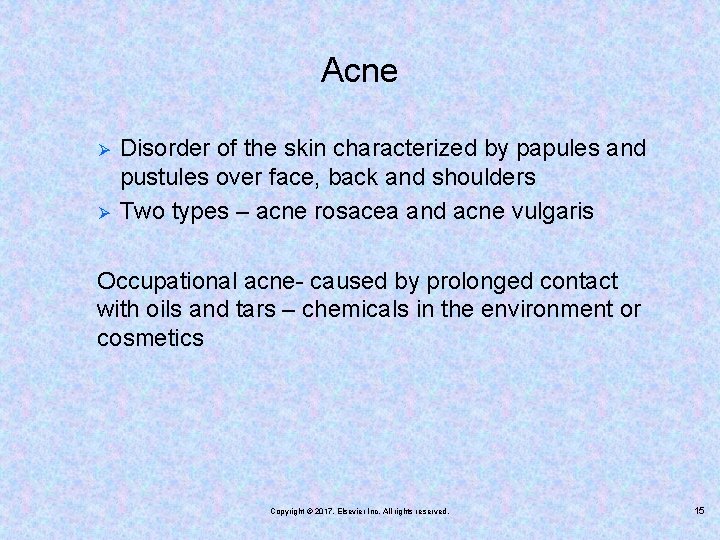 Acne

➢ Disorder of the skin characterized by papules and pustules over face, back and shoulders
➢ Two types – acne rosacea and acne vulgaris

Occupational acne- caused by prolonged contact with oils and tars – chemicals in the environment or cosmetics

Copyright © 2017. Elsevier Inc. All rights reserved.

15